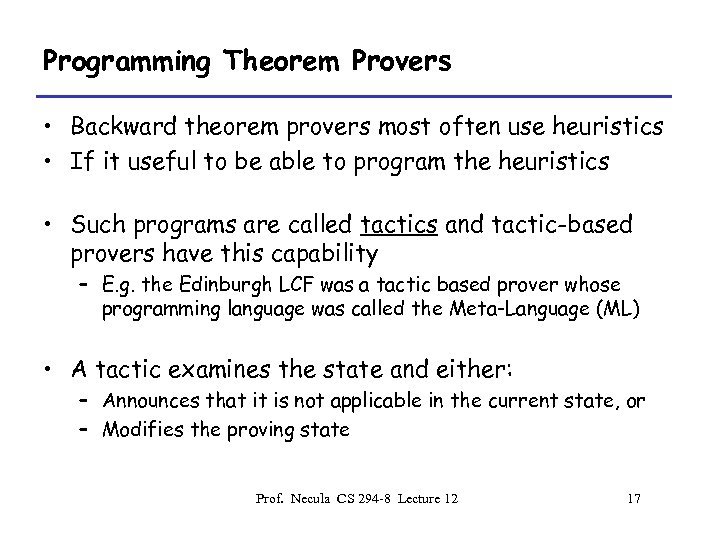 Programming Theorem Provers

• Backward theorem provers most often use heuristics
• If it useful to be able to program the heuristics

• Such programs are called tactics and tactic-based provers have this capability
  – E.g. the Edinburgh LCF was a tactic based prover whose programming language was called the Meta-Language (ML)

• A tactic examines the state and either:
  – Announces that it is not applicable in the current state, or
  – Modifies the proving state

Prof. Necula CS 294-8 Lecture 12

17